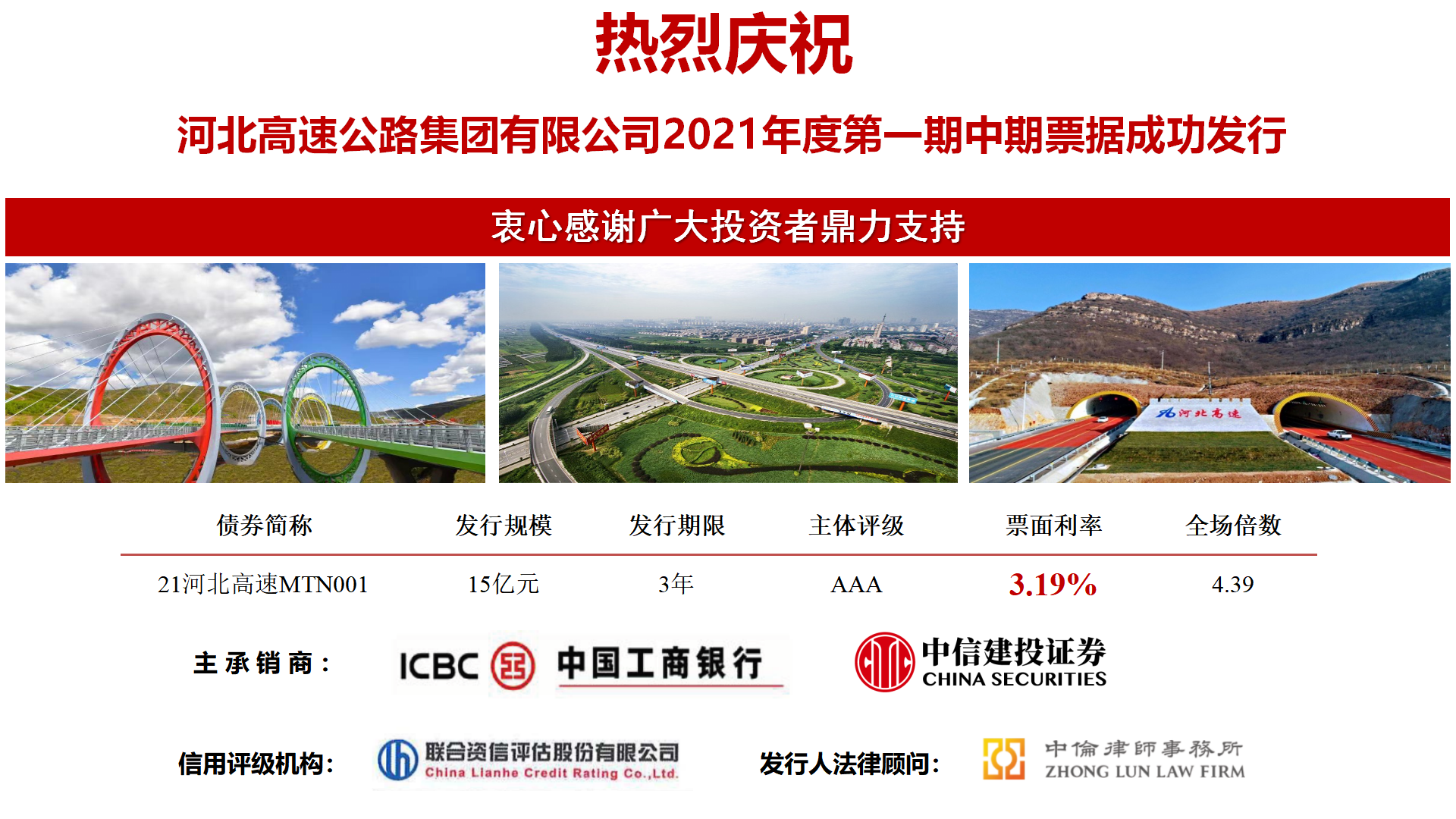 热烈庆祝

河北高速公路集团有限公司2021年度第一期中期票据成功发行

衷心感谢广大投资者鼎力支持

河北高速

| 债券简称 | 发行规模 | 发行期限 | 主体评级 | 票面利率 | 全场倍数 |
|---|---|---|---|---|---|
| 21河北高速MTN001 | 15亿元 | 3年 | AAA | 3.19% | 4.39 |

主承销商： ICBC 中国工商银行 中信建投证券 CHINA SECURITIES

信用评级机构： 联合资信评估股份有限公司 China Lianhe Credit Rating Co.,Ltd. 发行人法律顾问： 中倫律師事務所 ZHONG LUN LAW FIRM